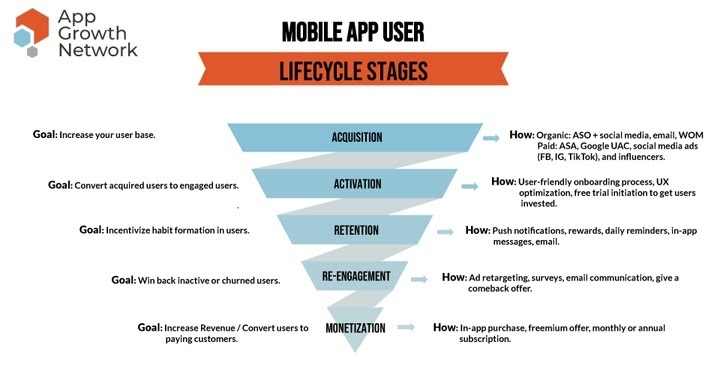 App Growth Network

MOBILE APP USER

LIFECYCLE STAGES

Goal: Increase your user base.

ACQUISITION

How: Organic: ASO + social media, email, WOM
Paid: ASA, Google UAC, social media ads (FB, IG, TikTok), and influencers.

Goal: Convert acquired users to engaged users.

ACTIVATION

How: User-friendly onboarding process, UX optimization, free trial initiation to get users invested.

Goal: Incentivize habit formation in users.

RETENTION

How: Push notifications, rewards, daily reminders, in-app messages, email.

Goal: Win back inactive or churned users.

RE-ENGAGEMENT

How: Ad retargeting, surveys, email communication, give a comeback offer.

Goal: Increase Revenue / Convert users to paying customers.

MONETIZATION

How: In-app purchase, freemium offer, monthly or annual subscription.